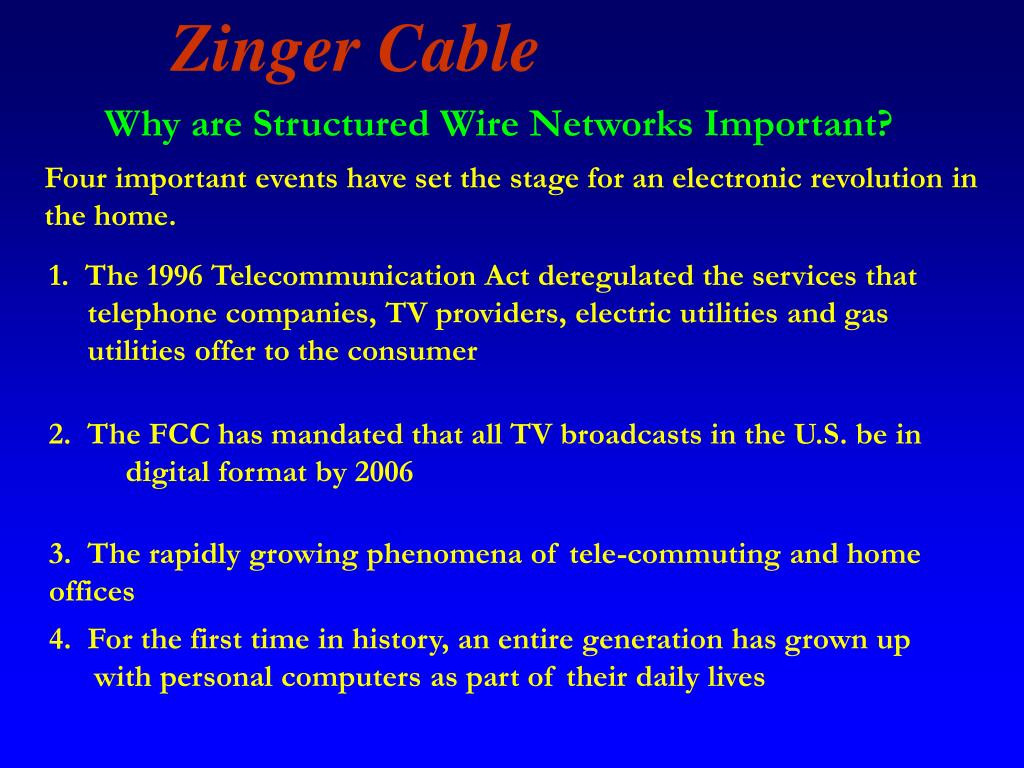 Zinger Cable

Why are Structured Wire Networks Important?

Four important events have set the stage for an electronic revolution in the home.

1. The 1996 Telecommunication Act deregulated the services that telephone companies, TV providers, electric utilities and gas utilities offer to the consumer

2. The FCC has mandated that all TV broadcasts in the U.S. be in digital format by 2006

3. The rapidly growing phenomena of tele-commuting and home offices

4. For the first time in history, an entire generation has grown up with personal computers as part of their daily lives